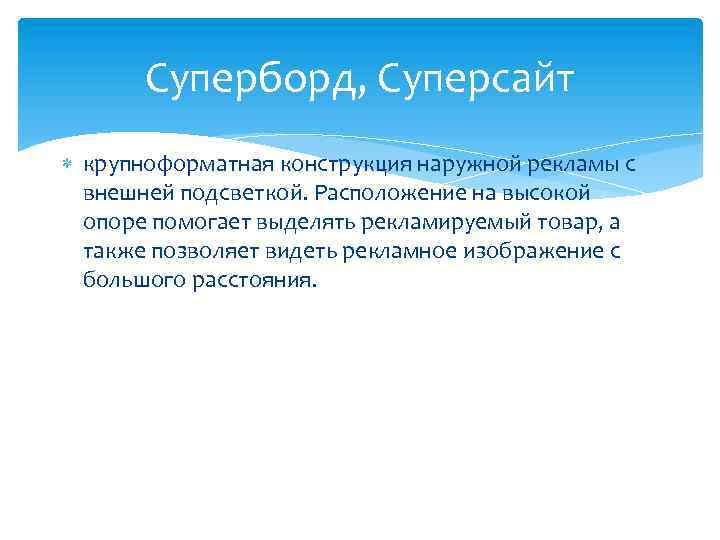 Суперборд, Суперсайт

крупноформатная конструкция наружной рекламы с внешней подсветкой. Расположение на высокой опоре помогает выделять рекламируемый товар, а также позволяет видеть рекламное изображение с большого расстояния.